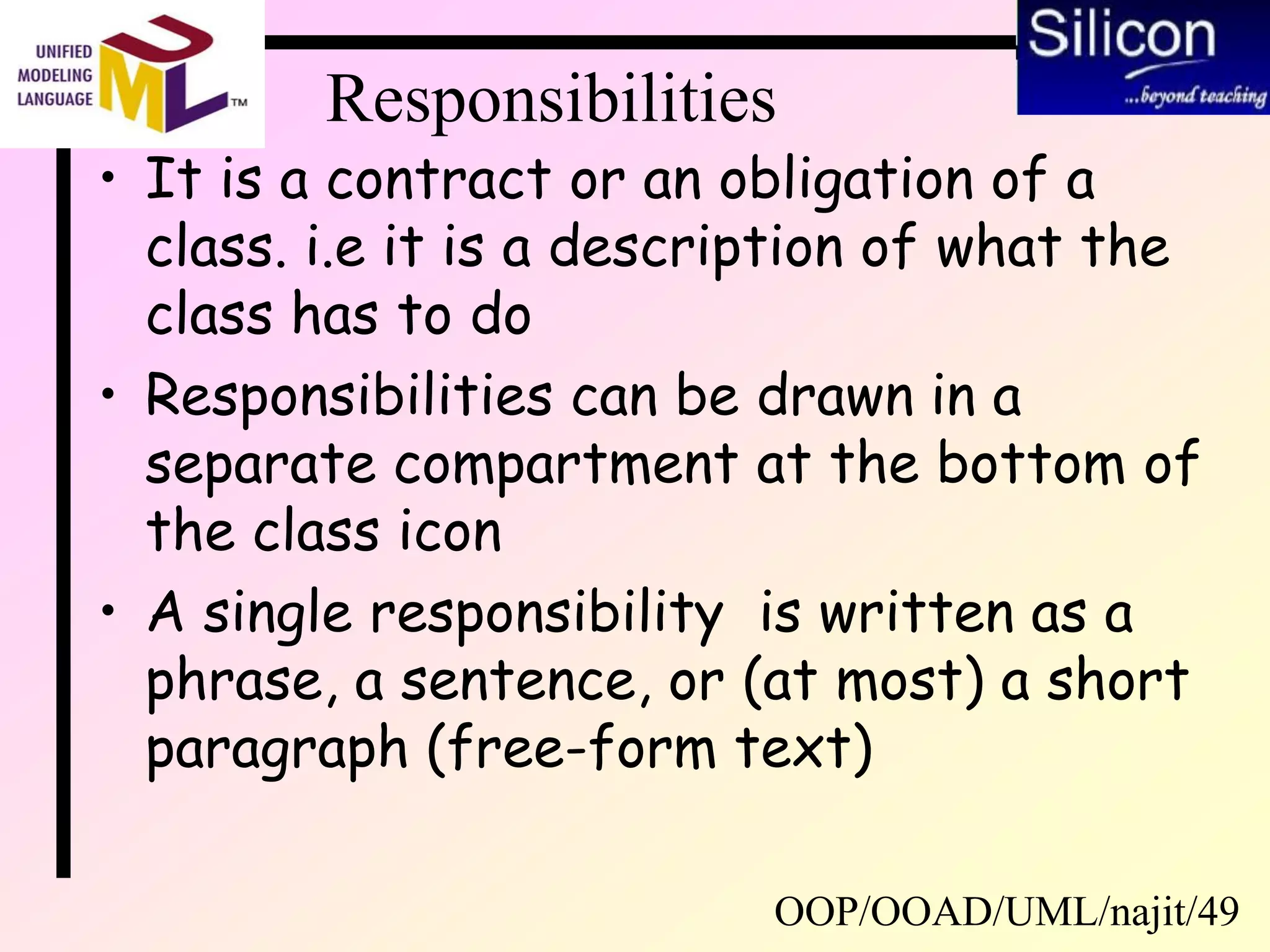 UNIFIED MODELING LANGUAGE UML TM

Silicon ...beyond teaching

Responsibilities

• It is a contract or an obligation of a class. i.e it is a description of what the class has to do

• Responsibilities can be drawn in a separate compartment at the bottom of the class icon

• A single responsibility is written as a phrase, a sentence, or (at most) a short paragraph (free-form text)

OOP/OOAD/UML/najit/49